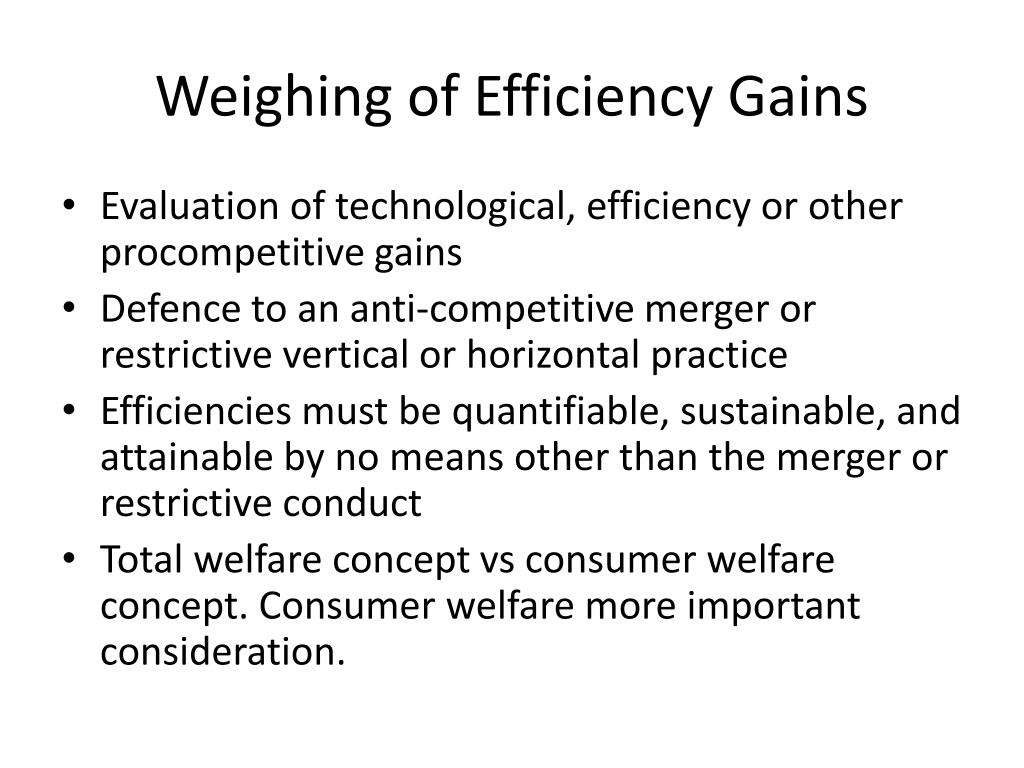 Weighing of Efficiency Gains

• Evaluation of technological, efficiency or other procompetitive gains
• Defence to an anti-competitive merger or restrictive vertical or horizontal practice
• Efficiencies must be quantifiable, sustainable, and attainable by no means other than the merger or restrictive conduct
• Total welfare concept vs consumer welfare concept. Consumer welfare more important consideration.